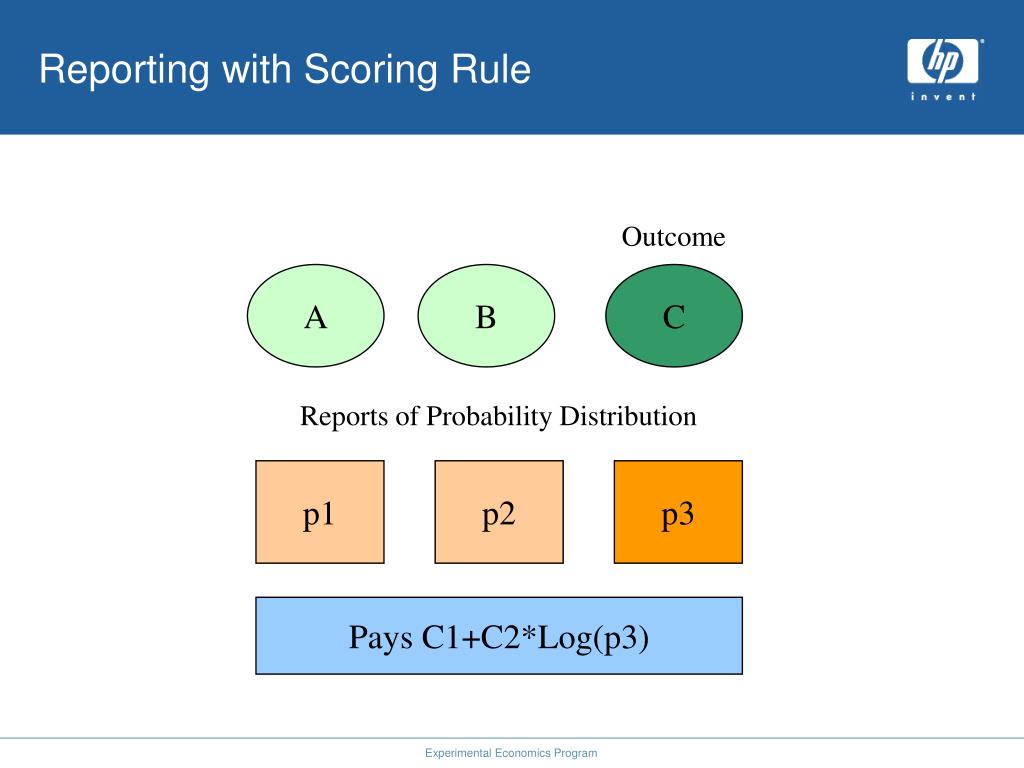 Reporting with Scoring Rule

hp
invent

Outcome

A

B

C

Reports of Probability Distribution

p1

p2

p3

Pays C1+C2*Log(p3)

Experimental Economics Program